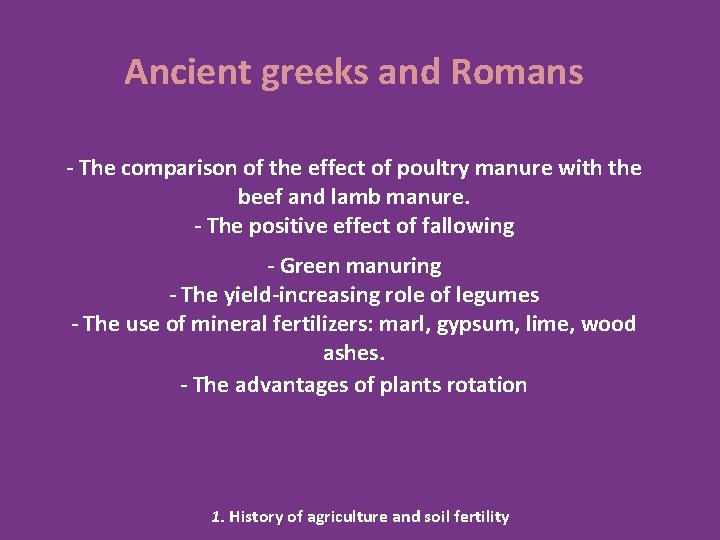 Ancient greeks and Romans

- The comparison of the effect of poultry manure with the beef and lamb manure.
- The positive effect of fallowing

- Green manuring
- The yield-increasing role of legumes
- The use of mineral fertilizers: marl, gypsum, lime, wood ashes.
- The advantages of plants rotation

1. History of agriculture and soil fertility